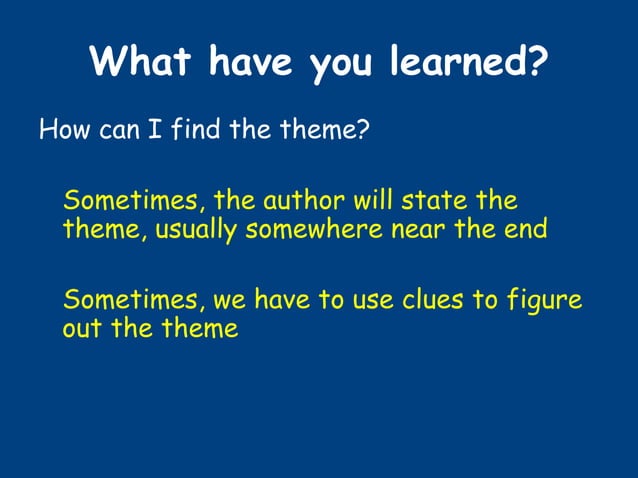 What have you learned?

How can I find the theme?

Sometimes, the author will state the theme, usually somewhere near the end

Sometimes, we have to use clues to figure out the theme